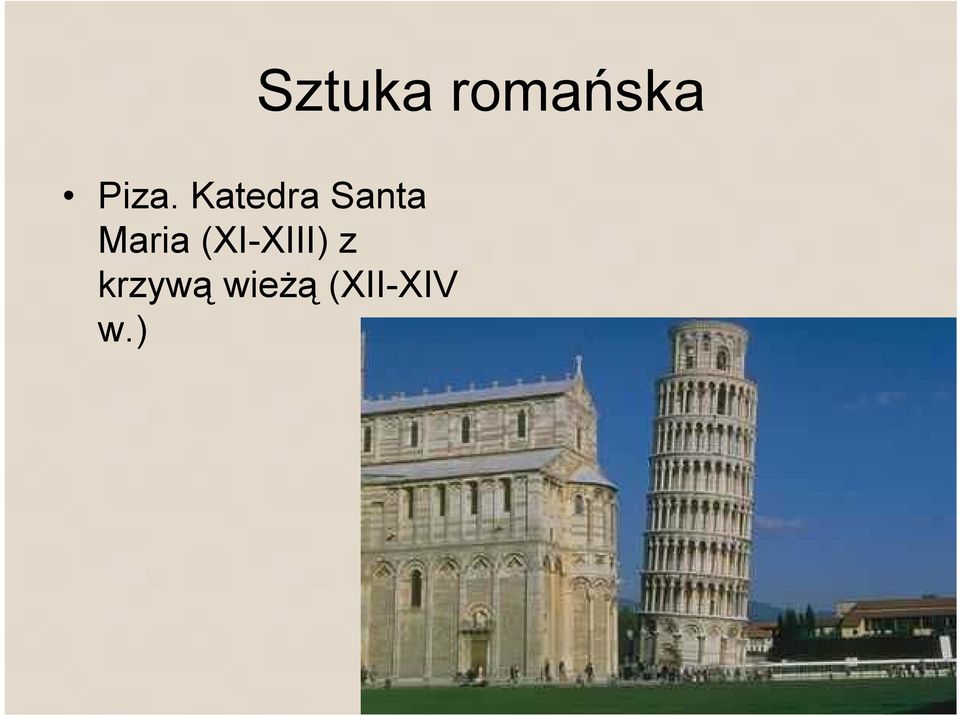 Sztuka romańska

• Piza. Katedra Santa Maria (XI-XIII) z krzywą wieżą (XII-XIV w.)